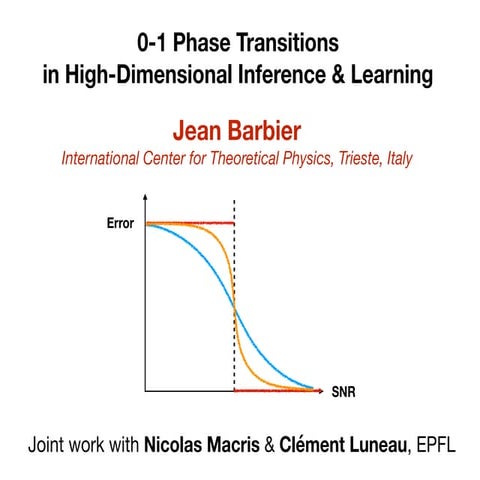 0-1 Phase Transitions
in High-Dimensional Inference & Learning

Jean Barbier

International Center for Theoretical Physics, Trieste, Italy

Error

SNR

Joint work with Nicolas Macris & Clément Luneau, EPFL